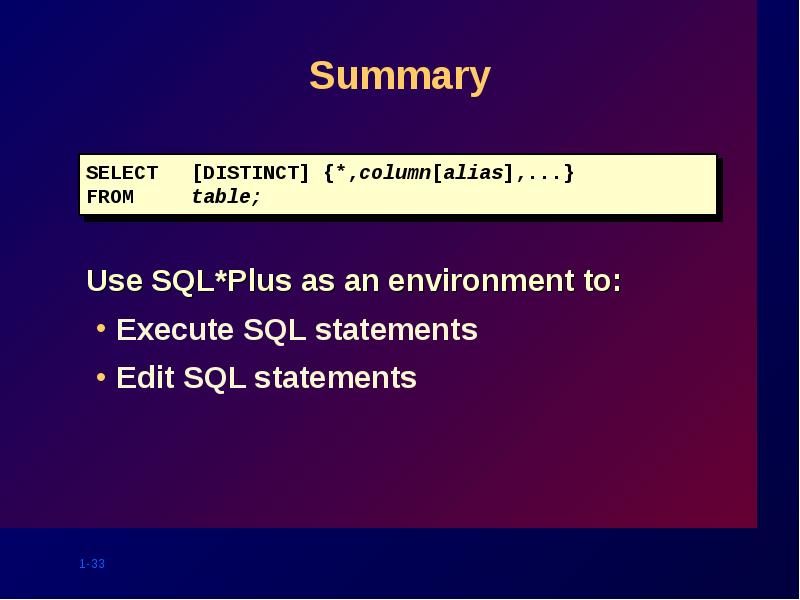 Summary

SELECT [DISTINCT] {*,column[alias],...}
FROM table;

Use SQL*Plus as an environment to:

• Execute SQL statements

• Edit SQL statements

1-33